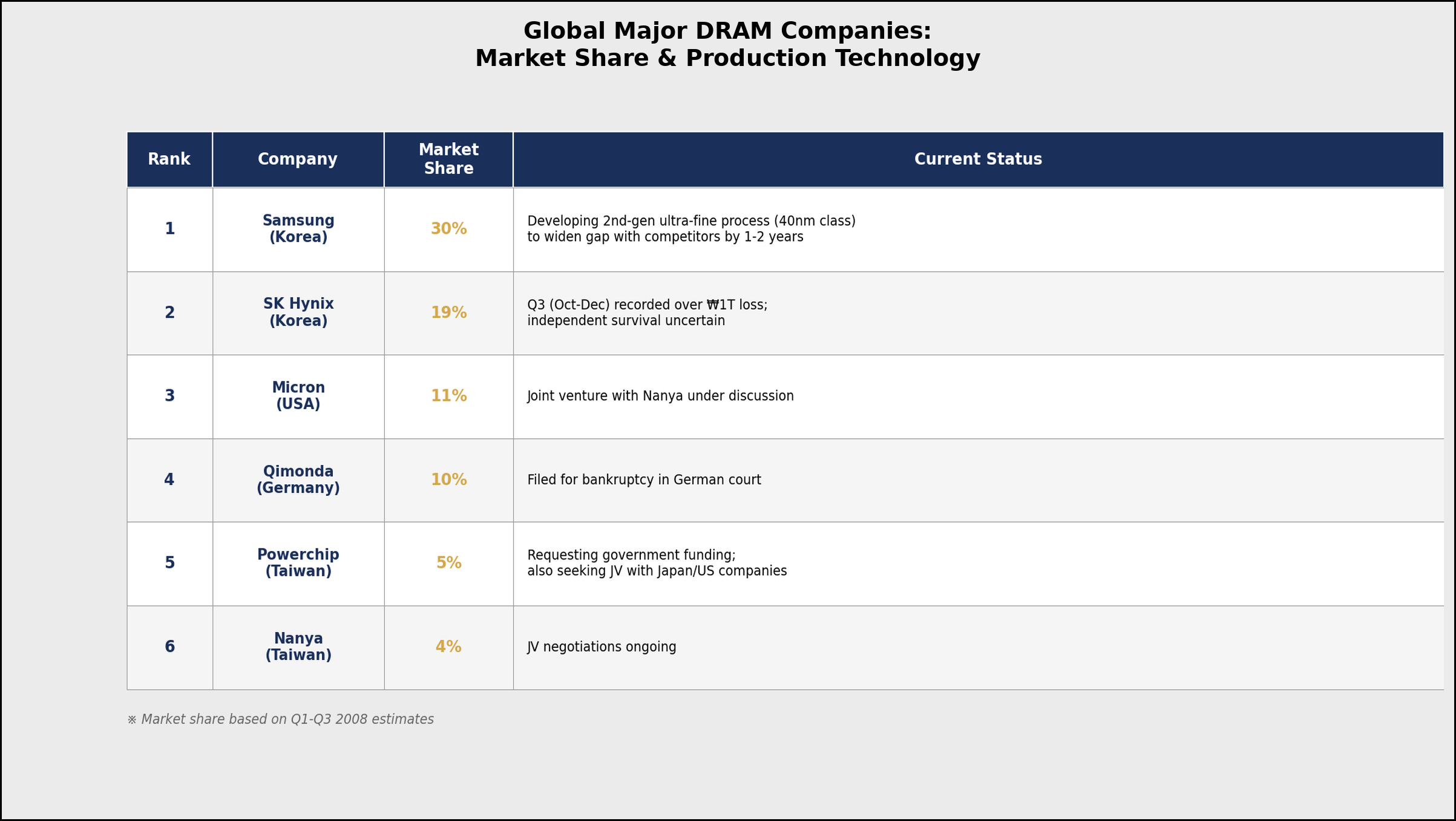 Global Major DRAM Companies:
Market Share & Production Technology

| Rank | Company | Market Share | Current Status |
|---|---|---|---|
| 1 | Samsung (Korea) | 30% | Developing 2nd-gen ultra-fine process (40nm class) to widen gap with competitors by 1-2 years |
| 2 | SK Hynix (Korea) | 19% | Q3 (Oct-Dec) recorded over ₩1T loss; independent survival uncertain |
| 3 | Micron (USA) | 11% | Joint venture with Nanya under discussion |
| 4 | Qimonda (Germany) | 10% | Filed for bankruptcy in German court |
| 5 | Powerchip (Taiwan) | 5% | Requesting government funding; also seeking JV with Japan/US companies |
| 6 | Nanya (Taiwan) | 4% | JV negotiations ongoing |

※ Market share based on Q1-Q3 2008 estimates